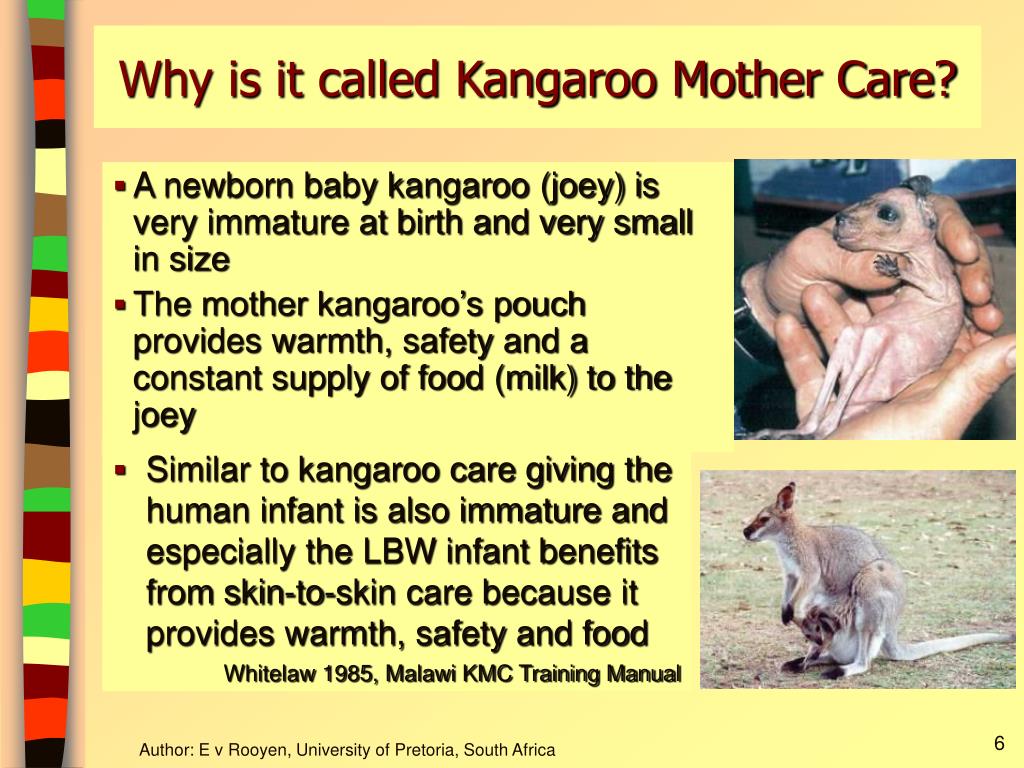 Why is it called Kangaroo Mother Care?

▪ A newborn baby kangaroo (joey) is very immature at birth and very small in size

▪ The mother kangaroo's pouch provides warmth, safety and a constant supply of food (milk) to the joey

▪ Similar to kangaroo care giving the human infant is also immature and especially the LBW infant benefits from skin-to-skin care because it provides warmth, safety and food

Whitelaw 1985, Malawi KMC Training Manual

Author: E v Rooyen, University of Pretoria, South Africa

6